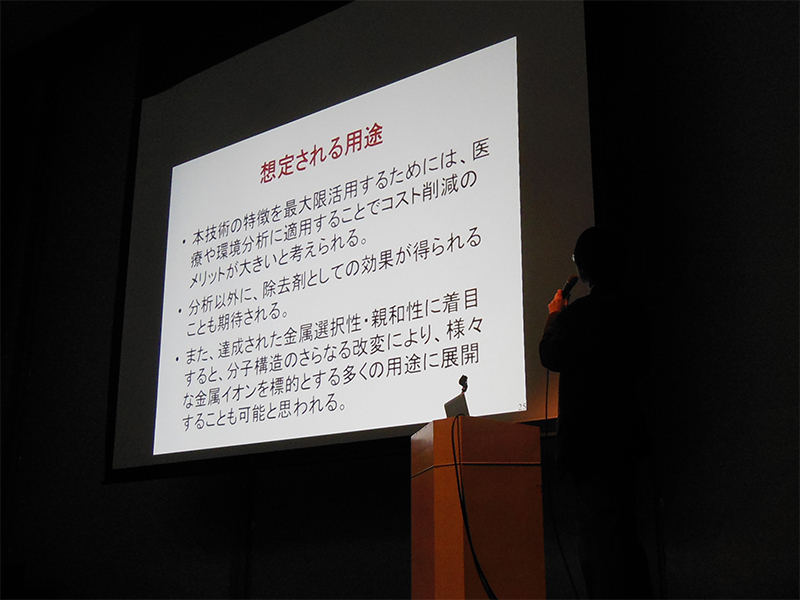 想定される用途

• 本技術の特徴を最大限活用するためには、医療や環境分析に適用することでコスト削減のメリットが大きいと考えられる。

• 分析以外に、除去剤としての効果が得られることも期待される。

• また、達成された金属選択性・親和性に着目すると、分子構造のさらなる改変により、様々な金属イオンを標的とする多くの用途に展開することも可能と思われる。

25